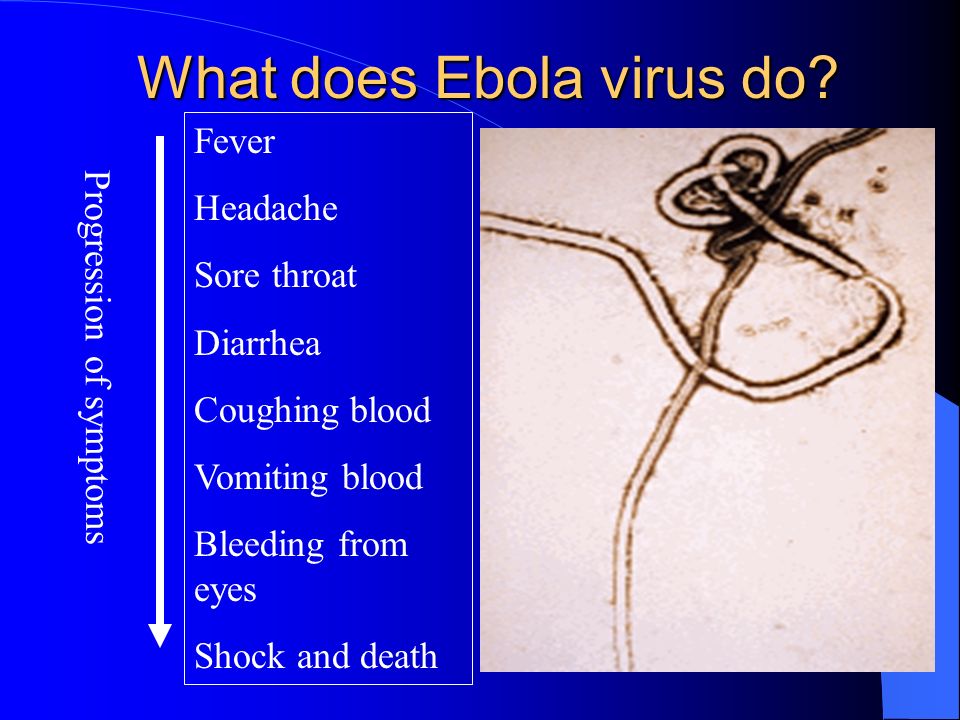 What does Ebola virus do?

Progression of symptoms

Fever

Headache

Sore throat

Diarrhea

Coughing blood

Vomiting blood

Bleeding from eyes

Shock and death